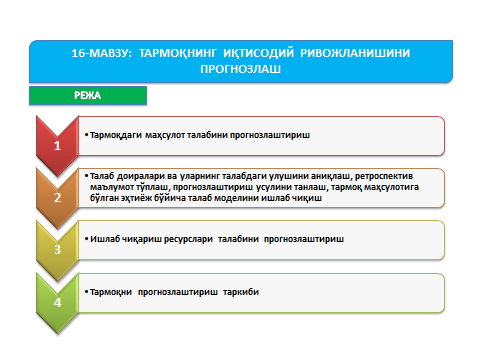 16-МАВЗУ: ТАРМОҚНИНГ ИҚТИСОДИЙ РИВОЖЛАНИШИНИ ПРОГНОЗЛАШ

РЕЖА

1

• Тармоқдаги маҳсулот талабини прогнозлаштириш

2

• Талаб доиралари ва уларнинг талабдаги улушини аниқлаш, ретроспектив маълумот тўплаш, прогнозлаштириш усулини танлаш, тармоқ маҳсулотига бўлган эҳтиёж бўйича талаб моделини ишлаб чиқиш

3

• Ишлаб чиқариш ресурслари талабини прогнозлаштириш

4

• Тармоқни прогнозлаштириш таркиби